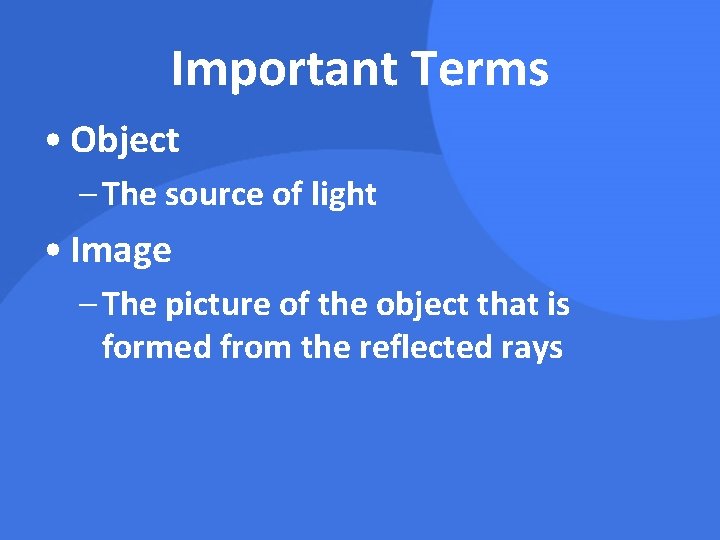 Important Terms

• Object

– The source of light

• Image

– The picture of the object that is formed from the reflected rays